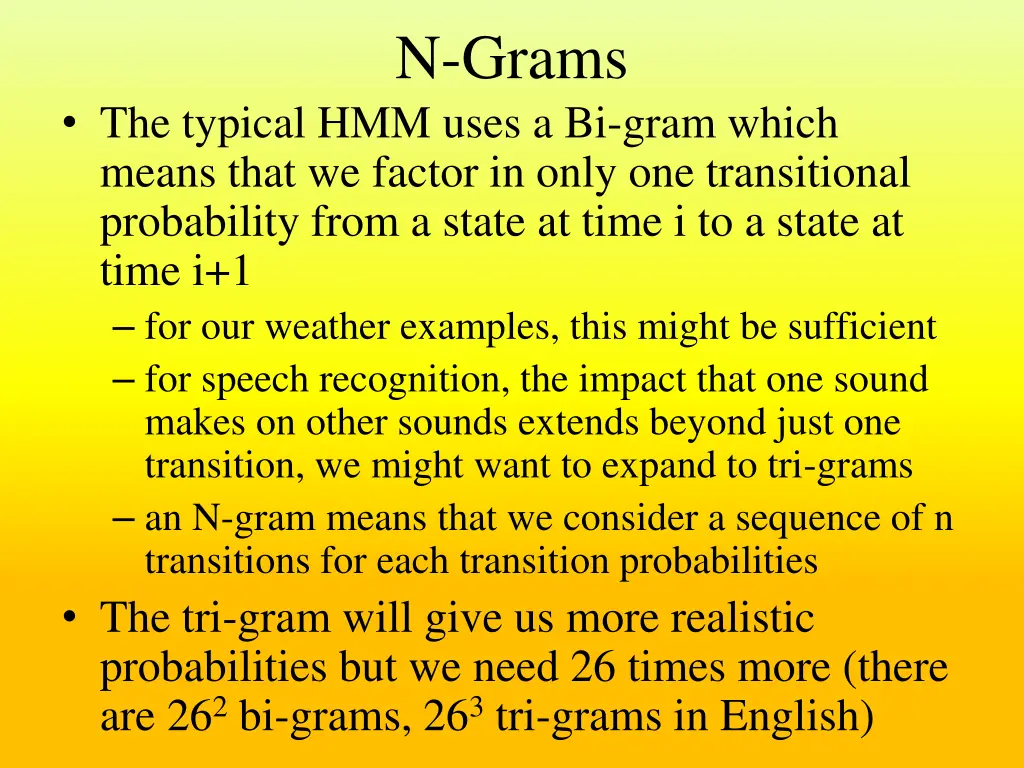 N-Grams

• The typical HMM uses a Bi-gram which means that we factor in only one transitional probability from a state at time i to a state at time i+1
– for our weather examples, this might be sufficient
– for speech recognition, the impact that one sound makes on other sounds extends beyond just one transition, we might want to expand to tri-grams
– an N-gram means that we consider a sequence of n transitions for each transition probabilities
• The tri-gram will give us more realistic probabilities but we need 26 times more (there are $26^2$ bi-grams, $26^3$ tri-grams in English)